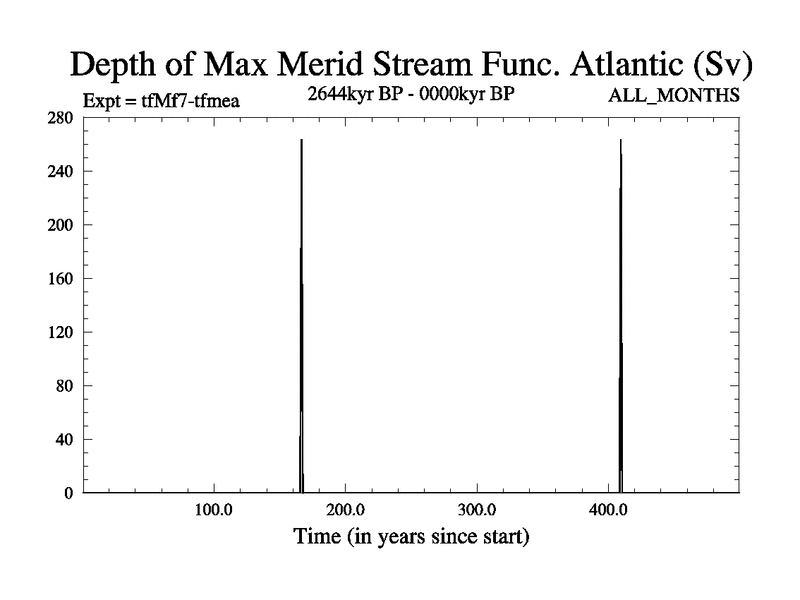 Depth of Max Merid Stream Func. Atlantic (Sv)

Expt = tfMf7-tfmea

2644kyr BP - 0000kyr BP

ALL_MONTHS

280
240
200
160
120
80
40
0

100.0
200.0
300.0
400.0

Time (in years since start)